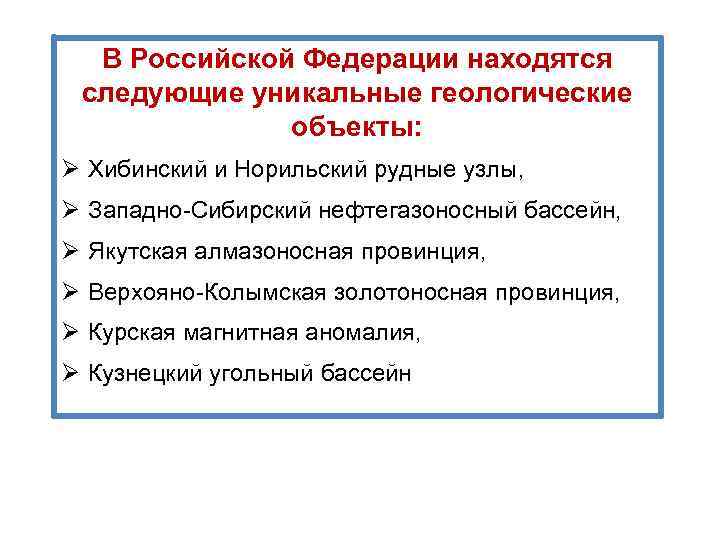 В Российской Федерации находятся следующие уникальные геологические объекты:

➢ Хибинский и Норильский рудные узлы,

➢ Западно-Сибирский нефтегазоносный бассейн,

➢ Якутская алмазоносная провинция,

➢ Верхояно-Колымская золотоносная провинция,

➢ Курская магнитная аномалия,

➢ Кузнецкий угольный бассейн